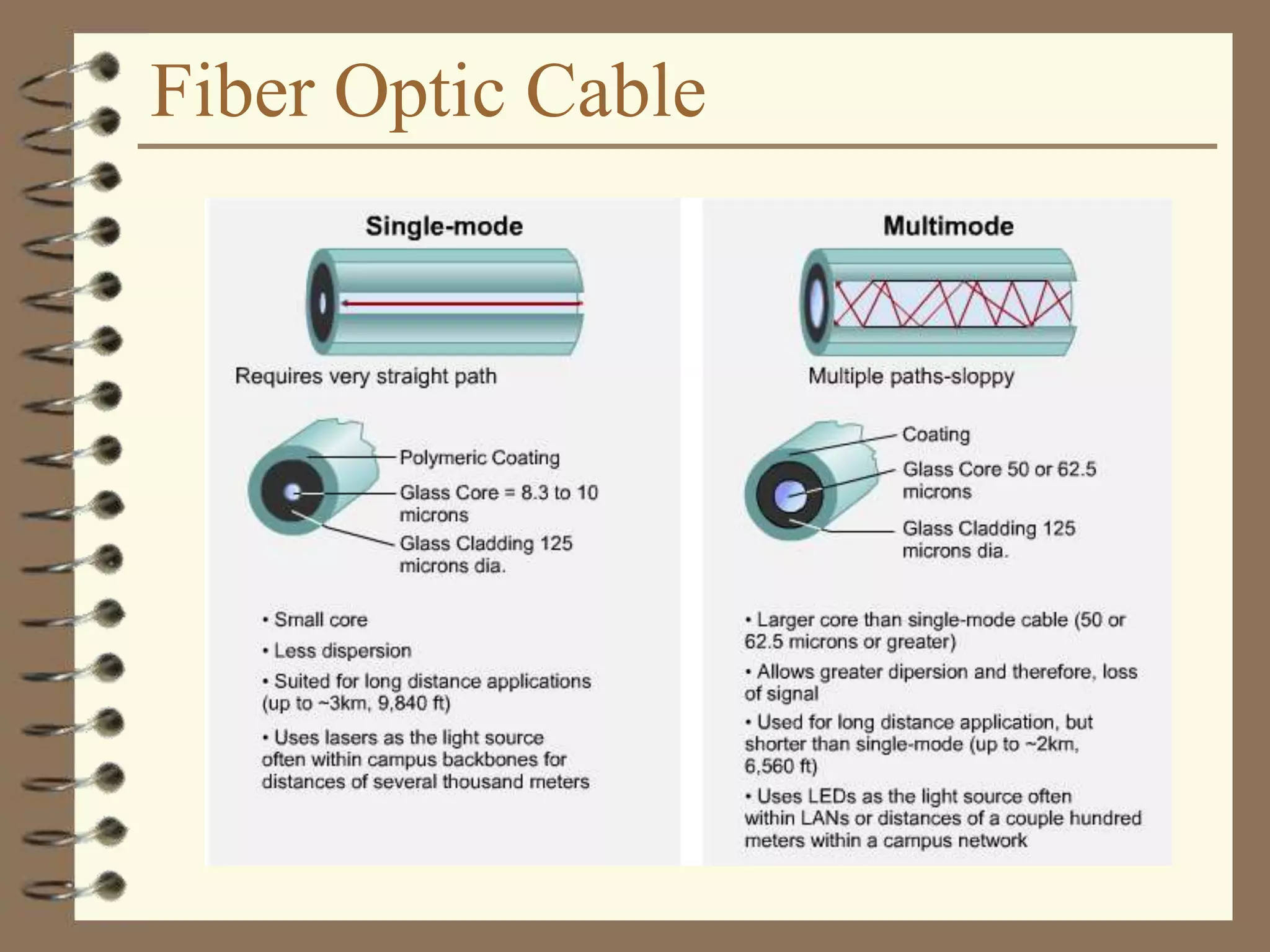 Fiber Optic Cable

Single-mode

Requires very straight path

Polymeric Coating

Glass Core = 8.3 to 10 microns

Glass Cladding 125 microns dia.

• Small core

• Less dispersion

• Suited for long distance applications (up to ~3km, 9,840 ft)

• Uses lasers as the light source often within campus backbones for distances of several thousand meters

Multimode

Multiple paths-sloppy

Coating

Glass Core 50 or 62.5 microns

Glass Cladding 125 microns dia.

• Larger core than single-mode cable (50 or 62.5 microns or greater)

• Allows greater dipersion and therefore, loss of signal

• Used for long distance application, but shorter than single-mode (up to ~2km, 6,560 ft)

• Uses LEDs as the light source often within LANs or distances of a couple hundred meters within a campus network